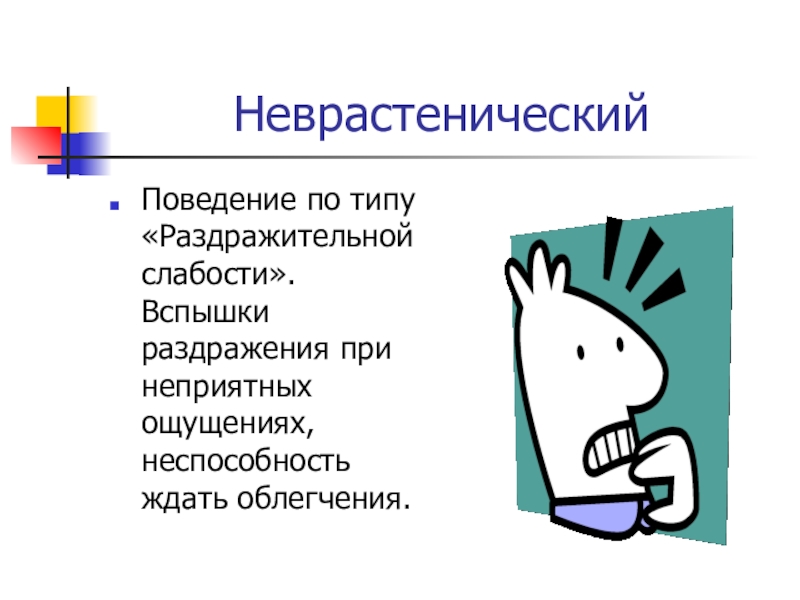 Неврастенический

Поведение по типу «Раздражительной слабости». Вспышки раздражения при неприятных ощущениях, неспособность ждать облегчения.